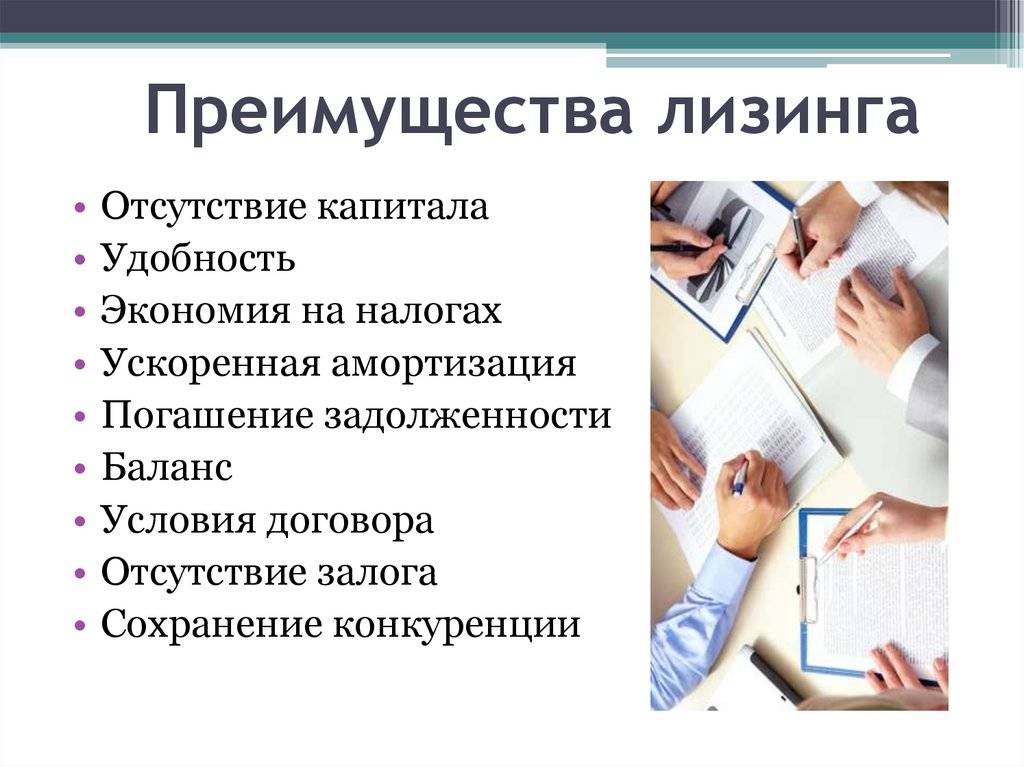 Преимущества лизинга

• Отсутствие капитала
• Удобность
• Экономия на налогах
• Ускоренная амортизация
• Погашение задолженности
• Баланс
• Условия договора
• Отсутствие залога
• Сохранение конкуренции